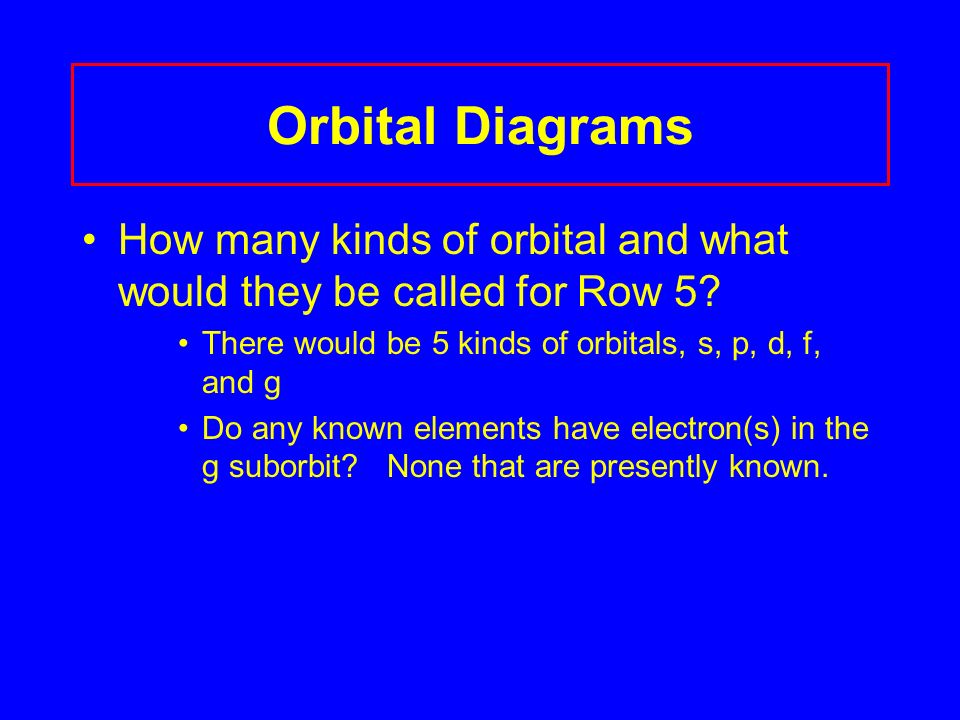 Orbital Diagrams

• How many kinds of orbital and what would they be called for Row 5?

• There would be 5 kinds of orbitals, s, p, d, f, and g

• Do any known elements have electron(s) in the g suborbit?   None that are presently known.